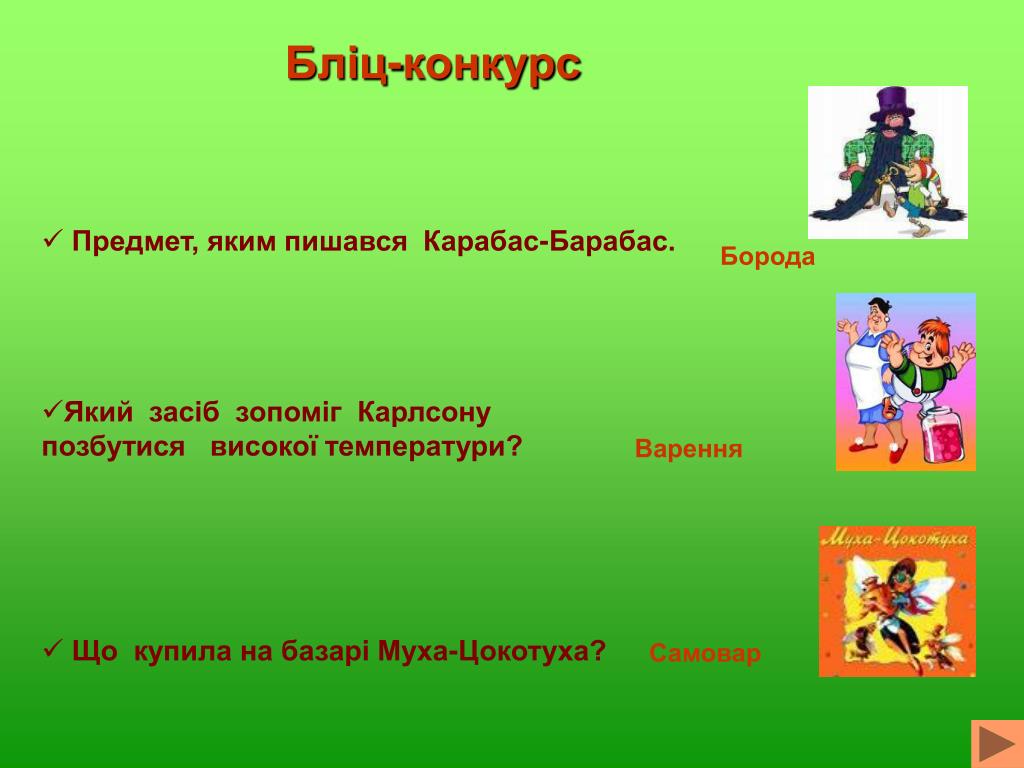 Бліц-конкурс

✓ Предмет, яким пишався Карабас-Барабас.

Борода

✓Який засіб зопоміг Карлсону позбутися високої температури?

Варення

Муха-Цокотуха

✓ Що купила на базарі Муха-Цокотуха?

Самовар